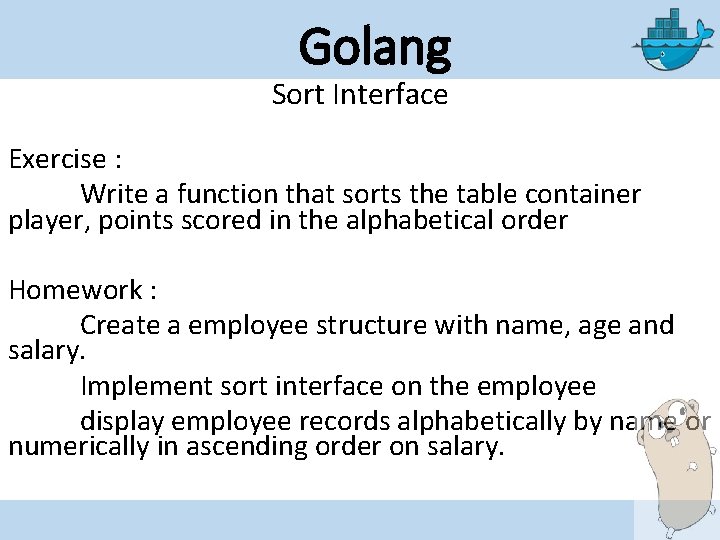 Golang

Sort Interface

Exercise :

Write a function that sorts the table container player, points scored in the alphabetical order

Homework :

Create a employee structure with name, age and salary.

Implement sort interface on the employee

display employee records alphabetically by name or numerically in ascending order on salary.